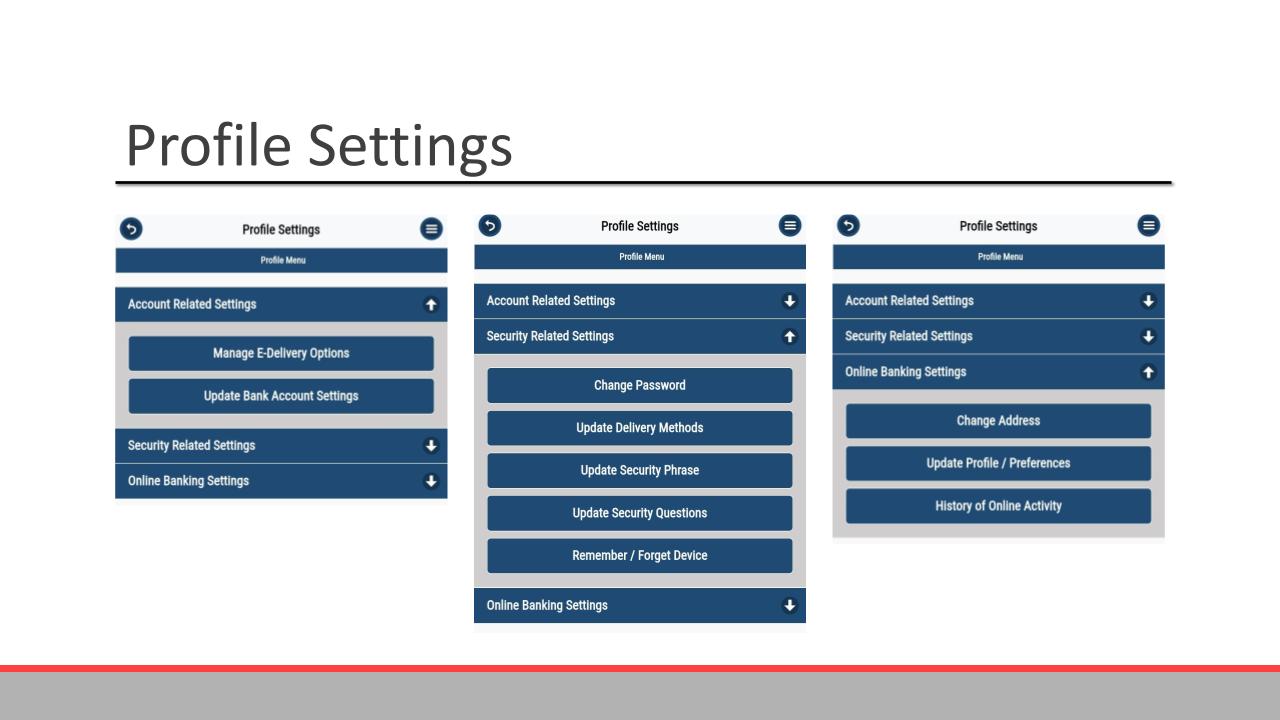 Profile Settings

Profile Settings
Profile Menu
Account Related Settings
Manage E-Delivery Options
Update Bank Account Settings
Security Related Settings
Online Banking Settings

Profile Settings
Profile Menu
Account Related Settings
Security Related Settings
Change Password
Update Delivery Methods
Update Security Phrase
Update Security Questions
Remember / Forget Device
Online Banking Settings

Profile Settings
Profile Menu
Account Related Settings
Security Related Settings
Online Banking Settings
Change Address
Update Profile / Preferences
History of Online Activity